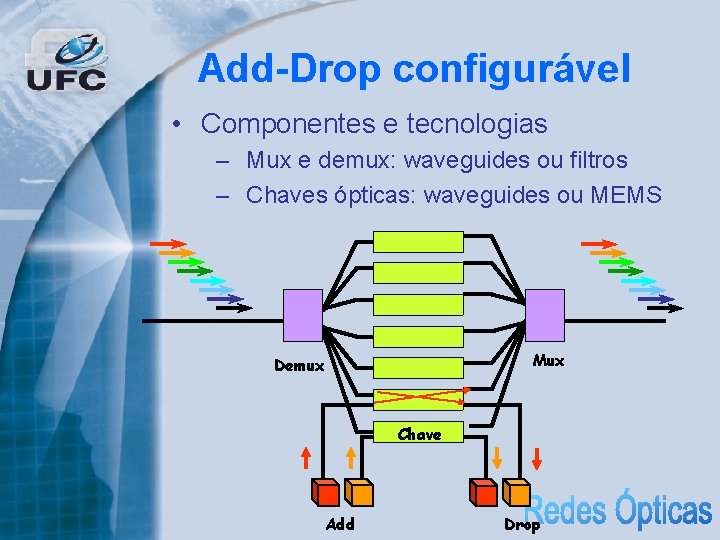 UFC

Add-Drop configurável

• Componentes e tecnologias
– Mux e demux: waveguides ou filtros
– Chaves ópticas: waveguides ou MEMS

Demux

Mux

Chave

Add

Drop

Redes Ópticas